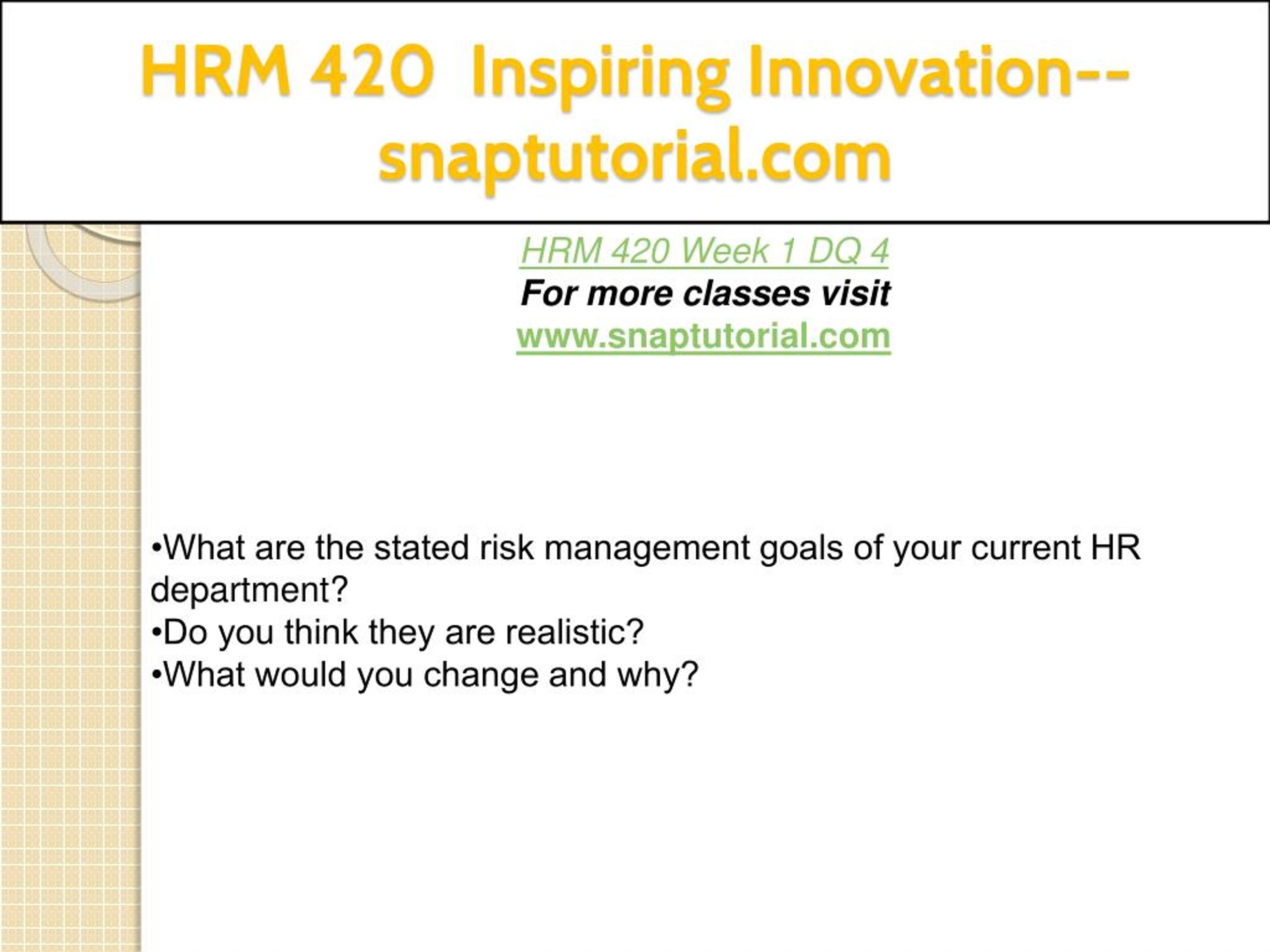 HRM 420 Inspiring Innovation--snaptutorial.com

HRM 420 Week 1 DQ 4
For more classes visit
www.snaptutorial.com

•What are the stated risk management goals of your current HR department?
•Do you think they are realistic?
•What would you change and why?